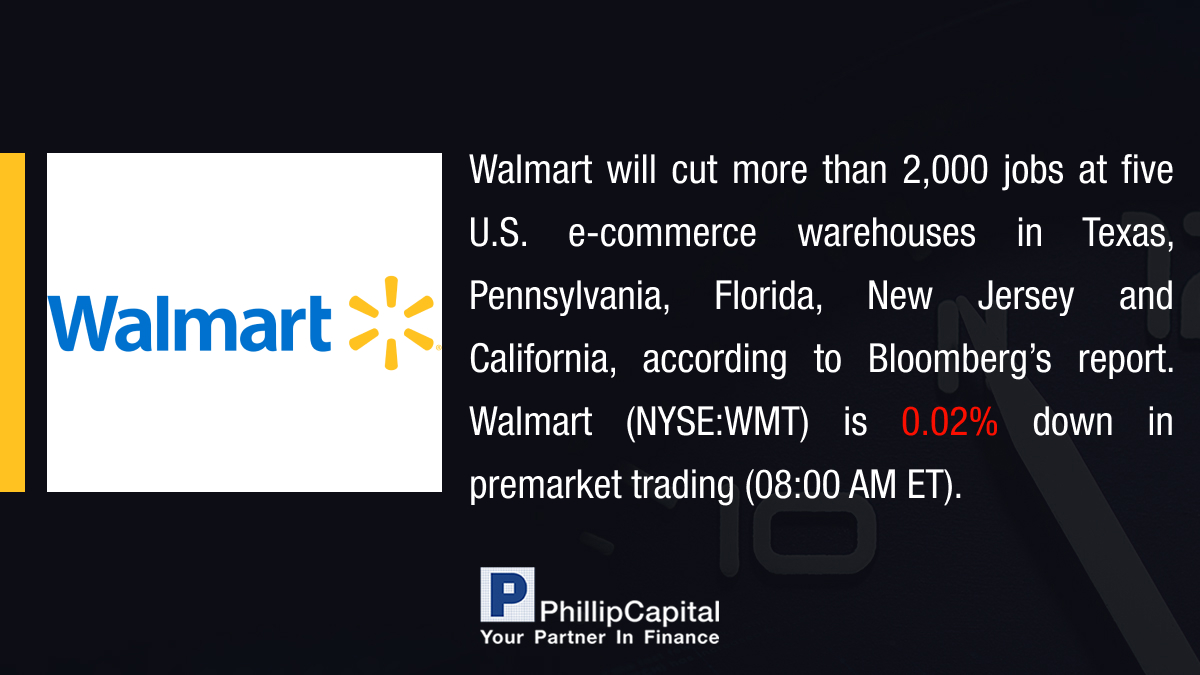 Walmart

Walmart will cut more than 2,000 jobs at five U.S. e-commerce warehouses in Texas, Pennsylvania, Florida, New Jersey and California, according to Bloomberg's report. Walmart (NYSE:WMT) is 0.02% down in premarket trading (08:00 AM ET).

P PhillipCapital
Your Partner In Finance